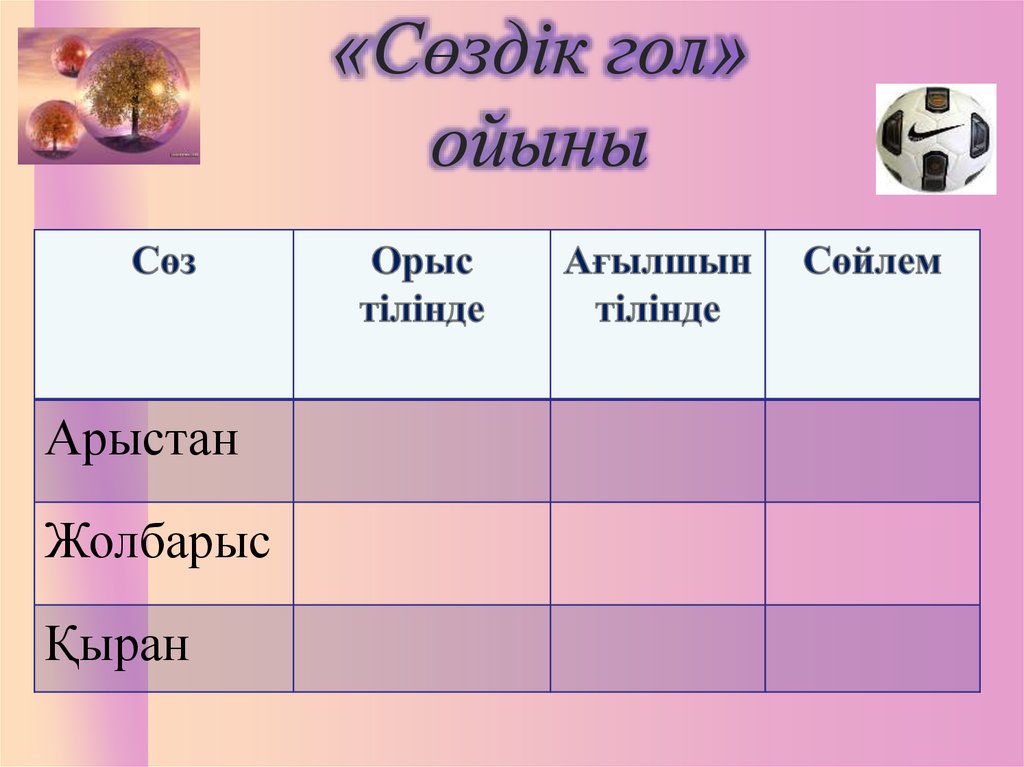 «Сөздік гол» ойыны

| Сөз | Орыс тілінде | Ағылшын тілінде | Сөйлем |
|---|---|---|---|
| Арыстан | | | |
| Жолбарыс | | | |
| Қыран | | | |